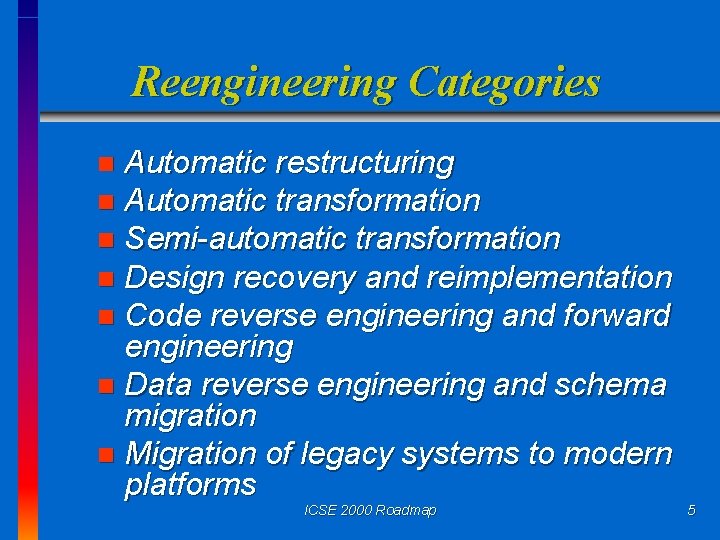 Reengineering Categories

- Automatic restructuring
- Automatic transformation
- Semi-automatic transformation
- Design recovery and reimplementation
- Code reverse engineering and forward engineering
- Data reverse engineering and schema migration
- Migration of legacy systems to modern platforms

ICSE 2000 Roadmap

5